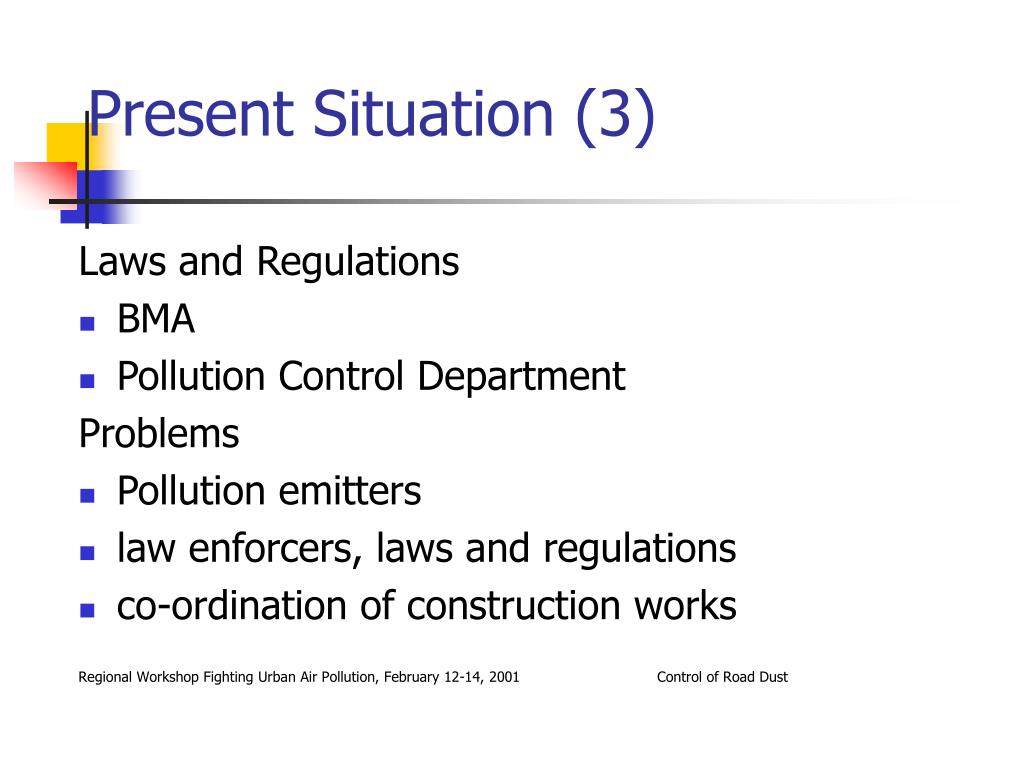 Present Situation (3)

Laws and Regulations
- BMA
- Pollution Control Department

Problems
- Pollution emitters
- law enforcers, laws and regulations
- co-ordination of construction works

Regional Workshop Fighting Urban Air Pollution, February 12-14, 2001

Control of Road Dust